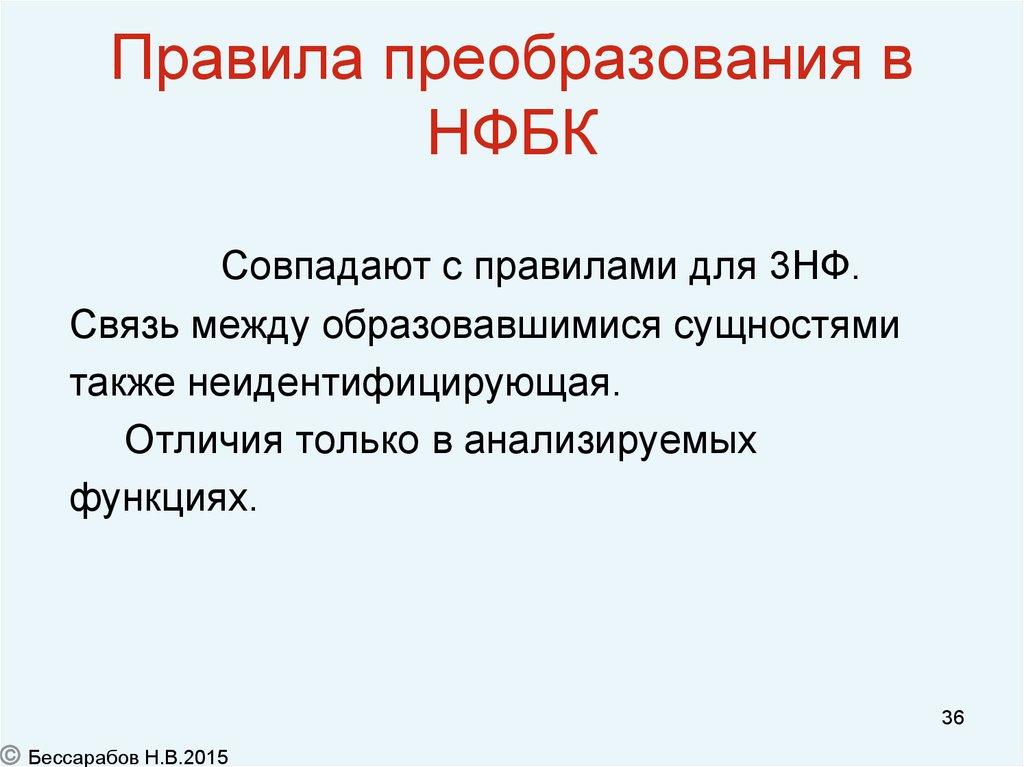 Правила преобразования в НФБК

Совпадают с правилами для 3НФ. Связь между образовавшимися сущностями также неидентифицирующая.

Отличия только в анализируемых функциях.

36

© Бессарабов Н.В.2015